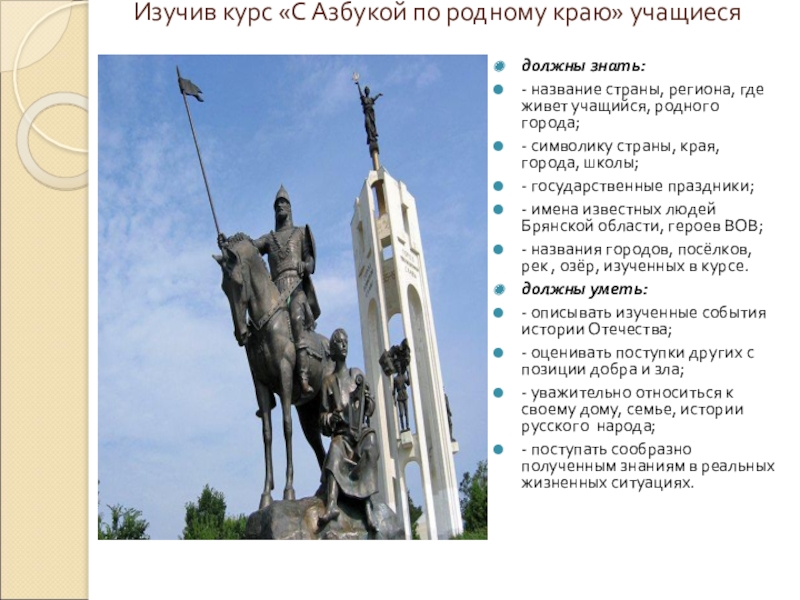 Изучив курс «С Азбукой по родному краю» учащиеся

должны знать:

- название страны, региона, где живет учащийся, родного города;

- символику страны, края, города, школы;

- государственные праздники;

- имена известных людей Брянской области, героев ВОВ;

- названия городов, посёлков, рек , озёр, изученных в курсе.

должны уметь:

- описывать изученные события истории Отечества;

- оценивать поступки других с позиции добра и зла;

- уважительно относиться к своему дому, семье, истории русского народа;

- поступать сообразно полученным знаниям в реальных жизненных ситуациях.